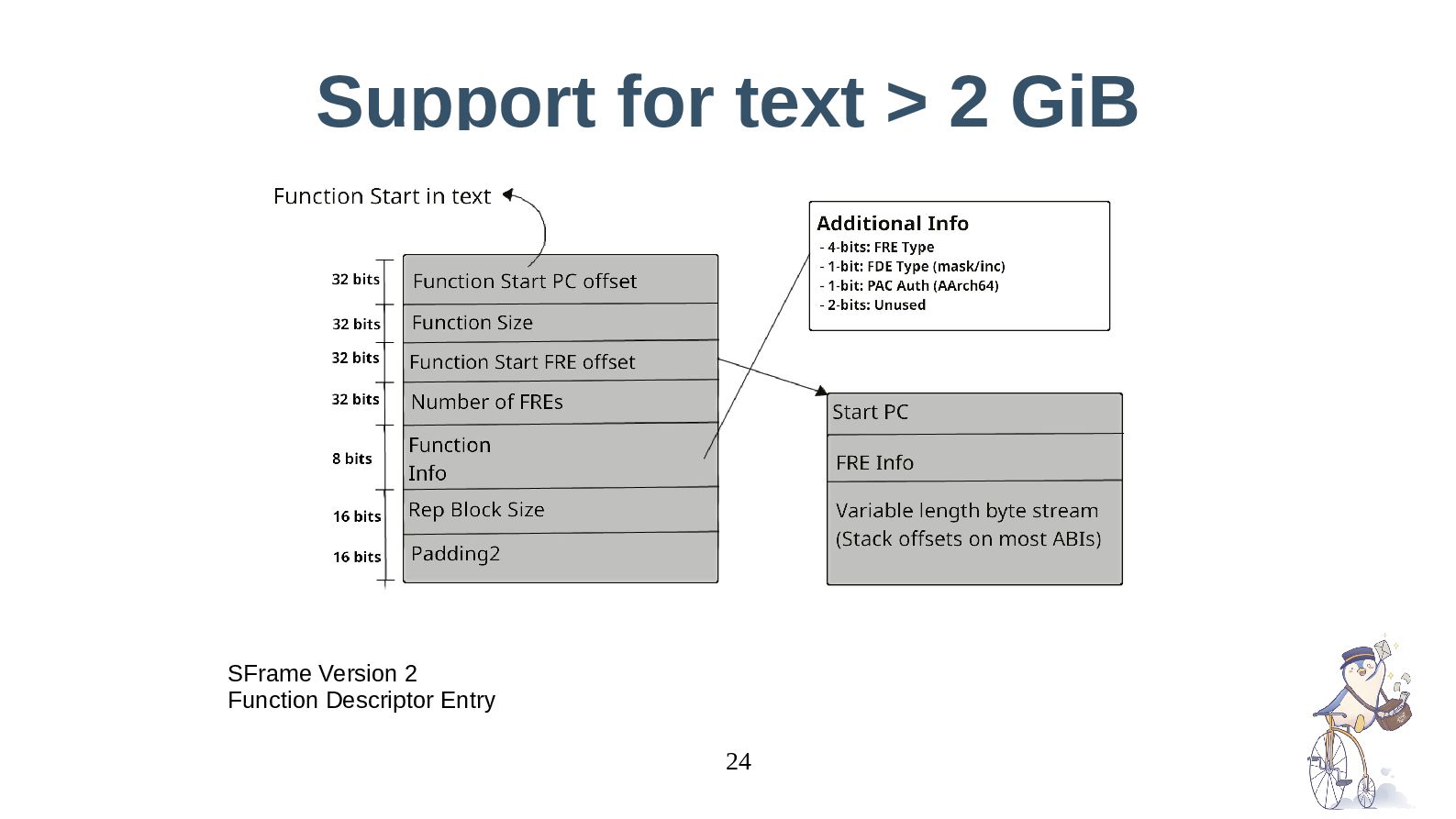 Support for text > 2 GiB

Function Start in text

32 bits
Function Start PC offset
32 bits
Function Size
32 bits
Function Start FRE offset
32 bits
Number of FREs
8 bits
Function Info
16 bits
Rep Block Size
16 bits
Padding2

Additional Info
- 4-bits: FRE Type
- 1-bit: FDE Type (mask/inc)
- 1-bit: PAC Auth (AArch64)
- 2-bits: Unused

Start PC
FRE Info
Variable length byte stream (Stack offsets on most ABIs)

SFrame Version 2
Function Descriptor Entry

24